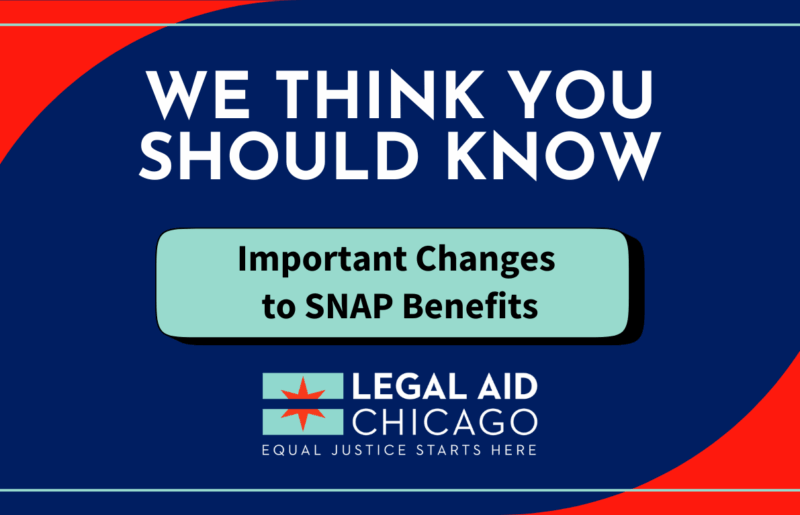 WE THINK YOU SHOULD KNOW

Important Changes to SNAP Benefits

LEGAL AID CHICAGO
EQUAL JUSTICE STARTS HERE